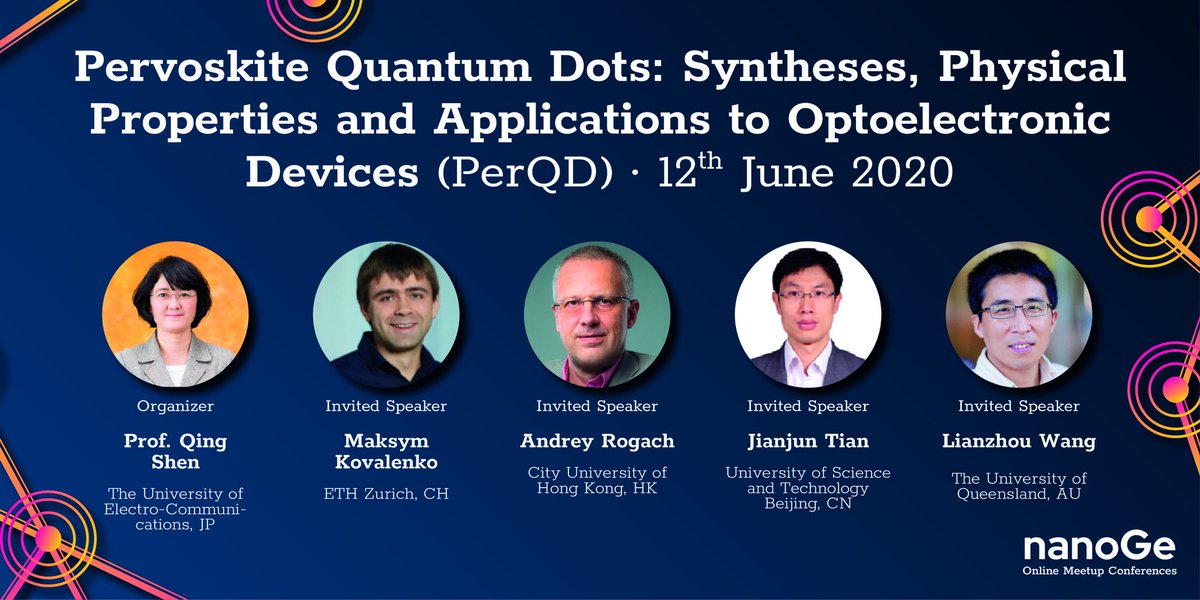 Pervoskite Quantum Dots: Syntheses, Physical Properties and Applications to Optoelectronic Devices (PerQD) · 12$^{th}$ June 2020

Organizer
Prof. Qing Shen
The University of Electro-Communications, JP

Invited Speaker
Maksym Kovalenko
ETH Zurich, CH

Invited Speaker
Andrey Rogach
City University of Hong Kong, HK

Invited Speaker
Jianjun Tian
University of Science and Technology Beijing, CN

Invited Speaker
Lianzhou Wang
The University of Queensland, AU

nanoGe
Online Meetup Conferences